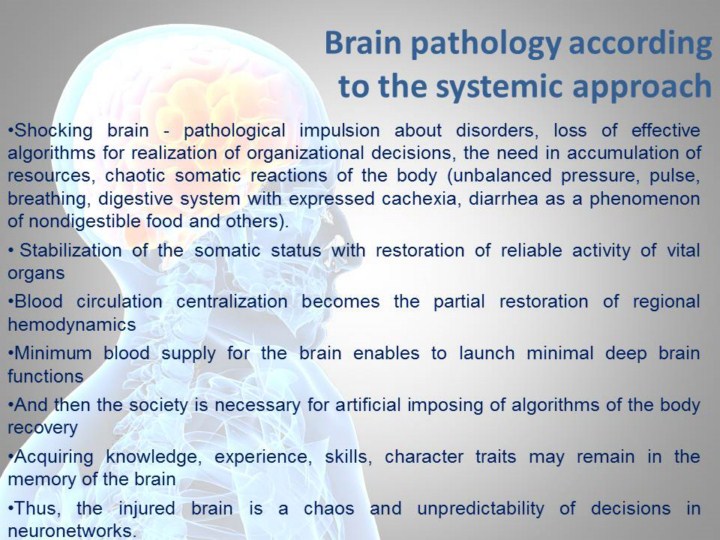 Brain pathology according to the systemic approach

•Shocking brain - pathological impulsion about disorders, loss of effective algorithms for realization of organizational decisions, the need in accumulation of resources, chaotic somatic reactions of the body (unbalanced pressure, pulse, breathing, digestive system with expressed cachexia, diarrhea as a phenomenon of nondigestible food and others).

• Stabilization of the somatic status with restoration of reliable activity of vital organs

•Blood circulation centralization becomes the partial restoration of regional hemodynamics

•Minimum blood supply for the brain enables to launch minimal deep brain functions

•And then the society is necessary for artificial imposing of algorithms of the body recovery

•Acquiring knowledge, experience, skills, character traits may remain in the memory of the brain

•Thus, the injured brain is a chaos and unpredictability of decisions in neuronetworks.